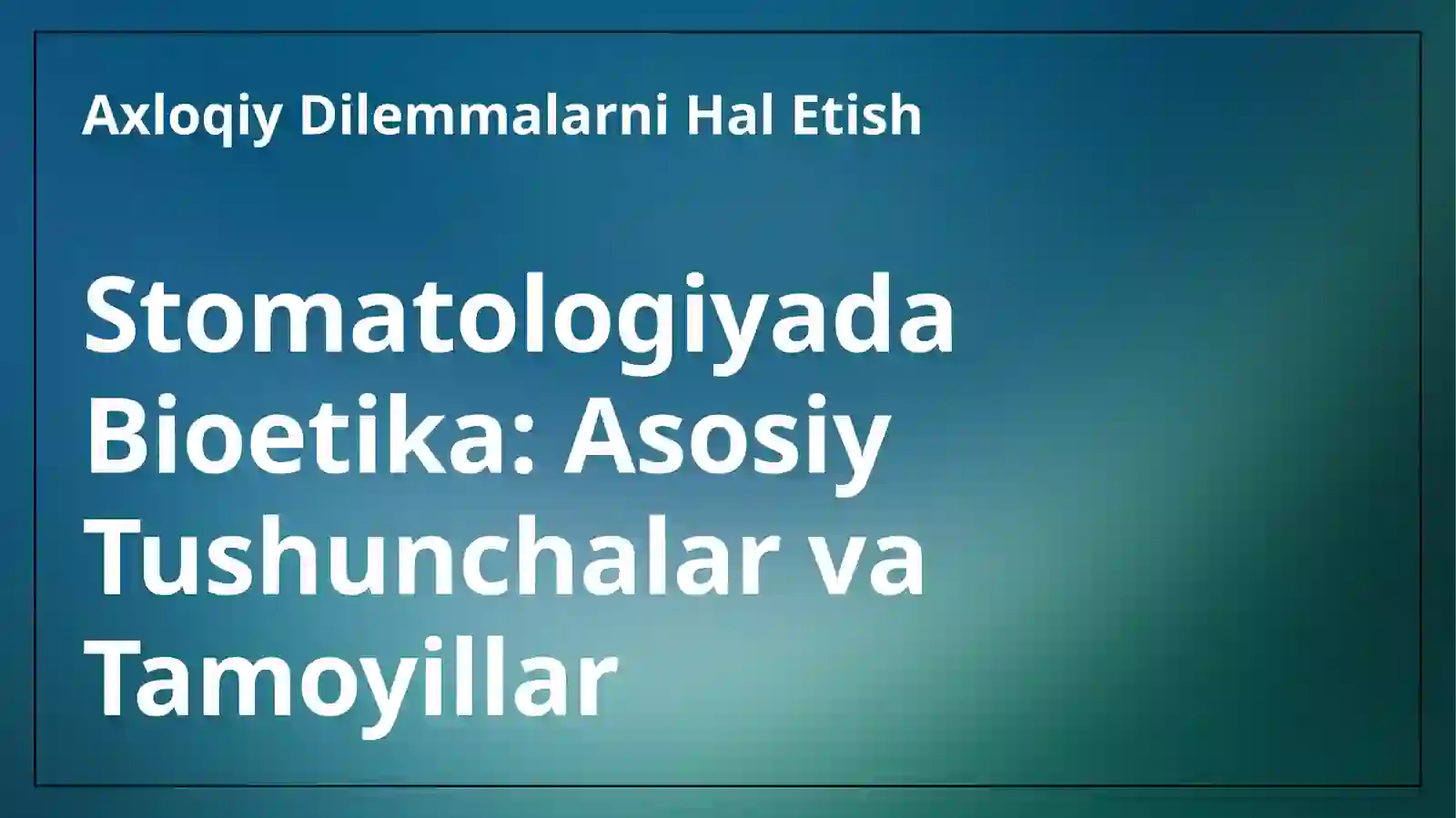 Axloqiy Dilemmalarni Hal Etish

Stomatologiyada Bioetika: Asosiy Tushunchalar va Tamoyillar